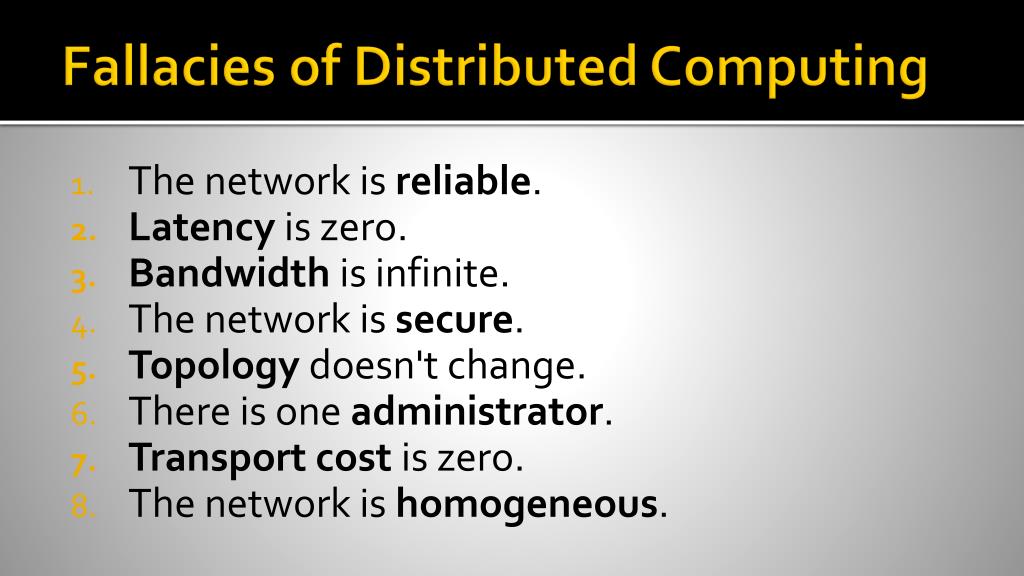 Fallacies of Distributed Computing

1. The network is reliable.
2. Latency is zero.
3. Bandwidth is infinite.
4. The network is secure.
5. Topology doesn't change.
6. There is one administrator.
7. Transport cost is zero.
8. The network is homogeneous.